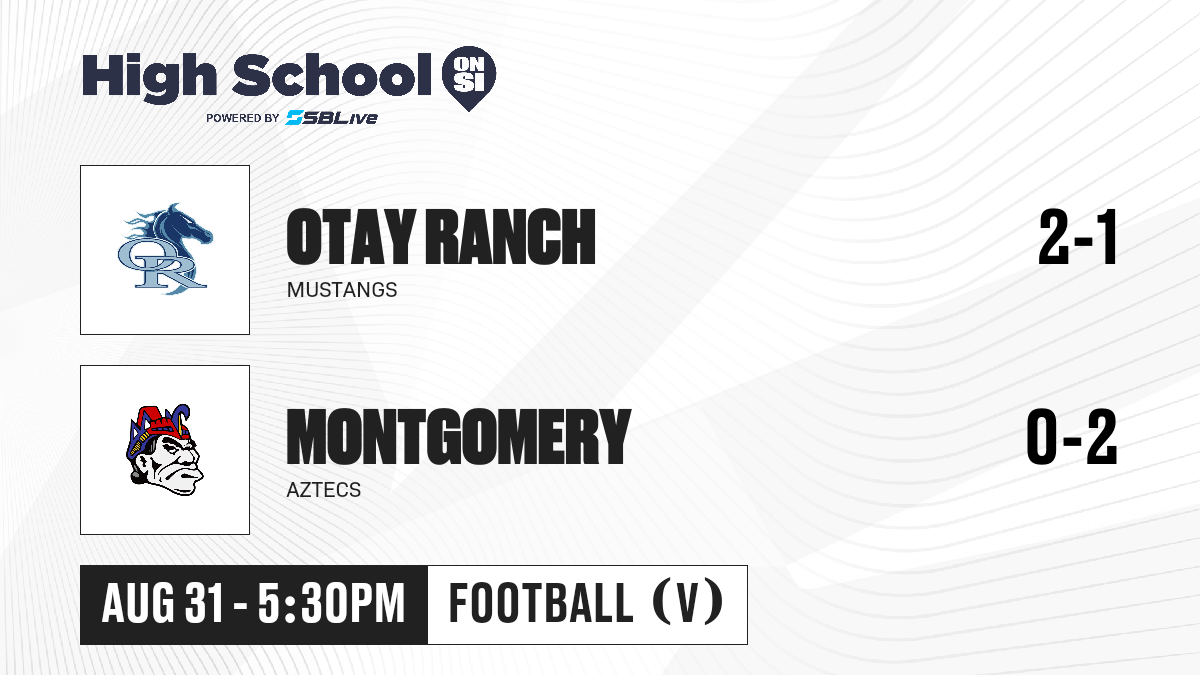 High School ON SI

POWERED BY SBLive

OR

OTAY RANCH
MUSTANGS
2-1

MONTGOMERY
AZTECS
0-2

AUG 31 - 5:30PM
FOOTBALL (V)